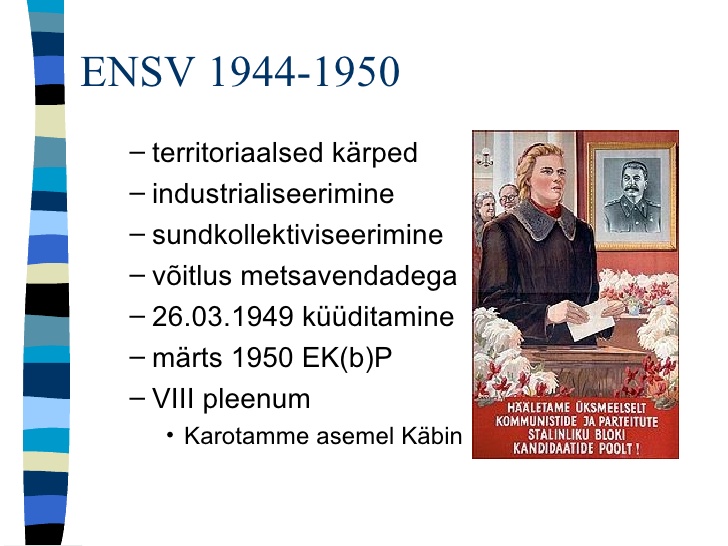 ENSV 1944-1950

– territoriaalsed kärped
– industrialiseerimine
– sundkollektiviseerimine
– võitlus metsavendadega
– 26.03.1949 küüditamine
– märts 1950 EK(b)P
– VIII pleenum
• Karotamme asemel Käbin

HÄÄLETAME ÜKSMEELSELT KOMMUNISTIDE JA PARTEITUTE STALINLIKU BLOKI KANDIDAATIDE POOLT!